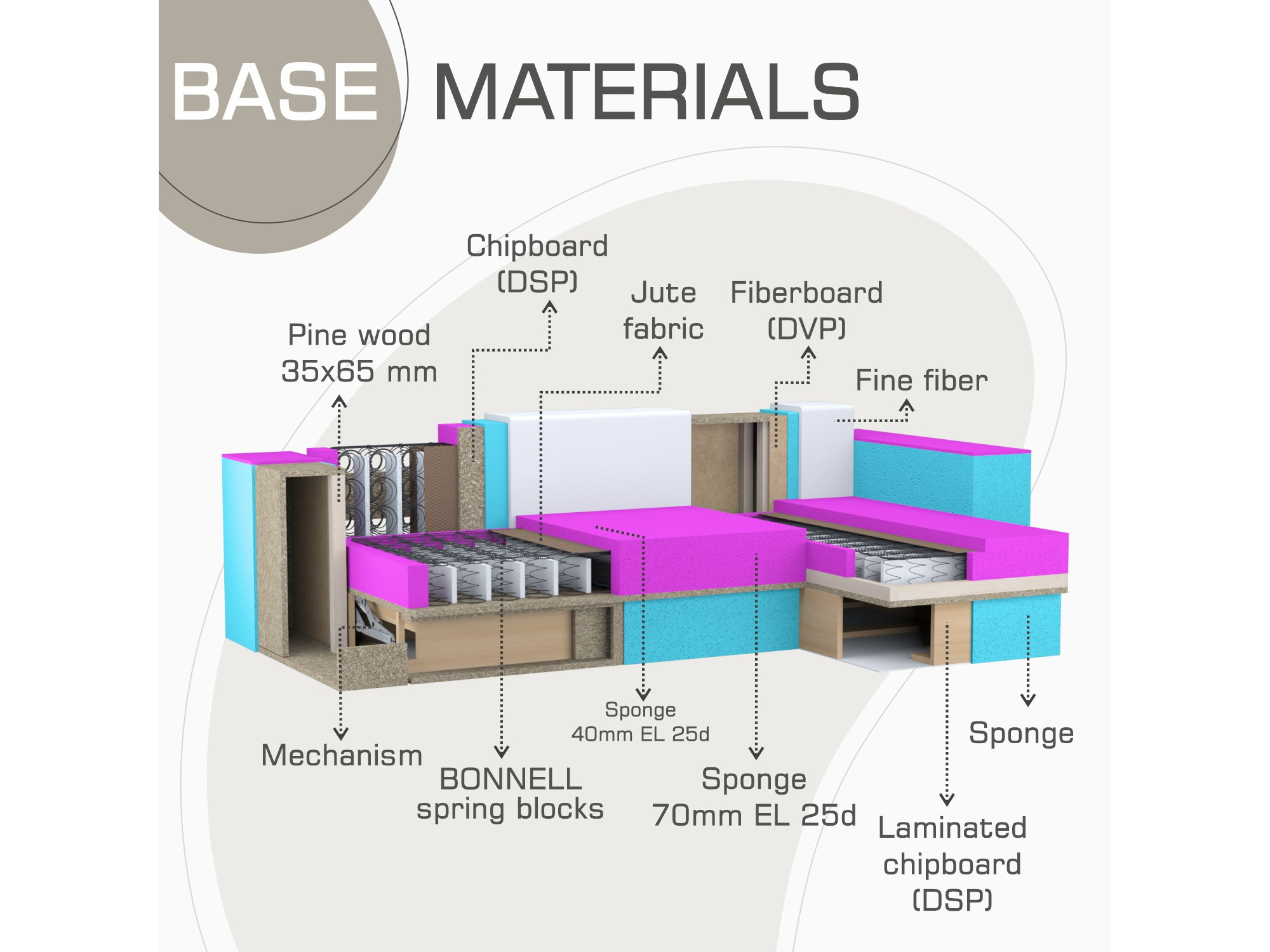 BASE MATERIALS

Chipboard (DSP)

Jute fabric

Fiberboard (DVP)

Pine wood 35x65 mm

Fine fiber

Mechanism

BONNELL spring blocks

Sponge 40mm EL 25d

Sponge 70mm EL 25d

Sponge

Laminated chipboard (DSP)